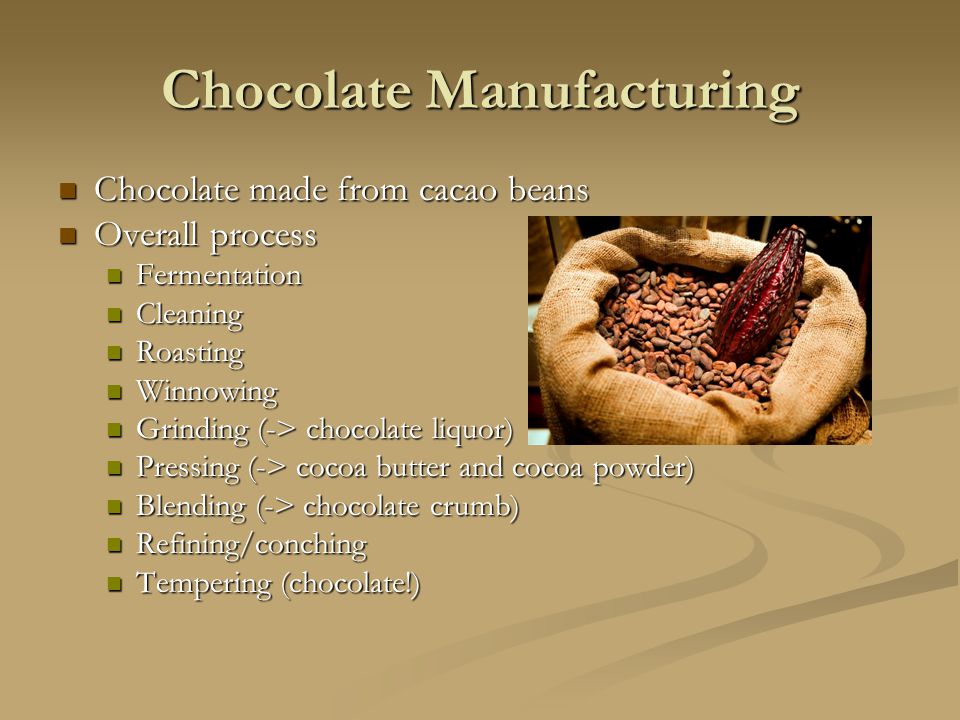 Chocolate Manufacturing

- Chocolate made from cacao beans
- Overall process
  - Fermentation
  - Cleaning
  - Roasting
  - Winnowing
  - Grinding (-> chocolate liquor)
  - Pressing (-> cocoa butter and cocoa powder)
  - Blending (-> chocolate crumb)
  - Refining/conching
  - Tempering (chocolate!)